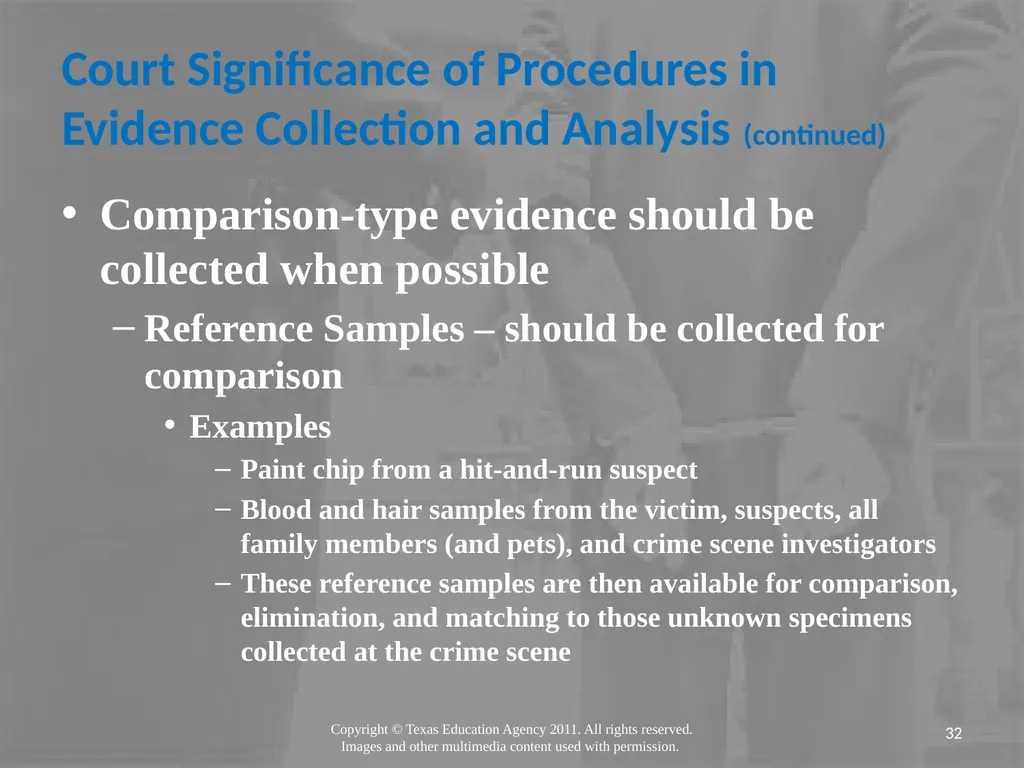 Court Significance of Procedures in Evidence Collection and Analysis (continued)

• Comparison-type evidence should be collected when possible

– Reference Samples – should be collected for comparison

• Examples

– Paint chip from a hit-and-run suspect

– Blood and hair samples from the victim, suspects, all family members (and pets), and crime scene investigators

– These reference samples are then available for comparison, elimination, and matching to those unknown specimens collected at the crime scene

Copyright © Texas Education Agency 2011. All rights reserved. Images and other multimedia content used with permission.

32